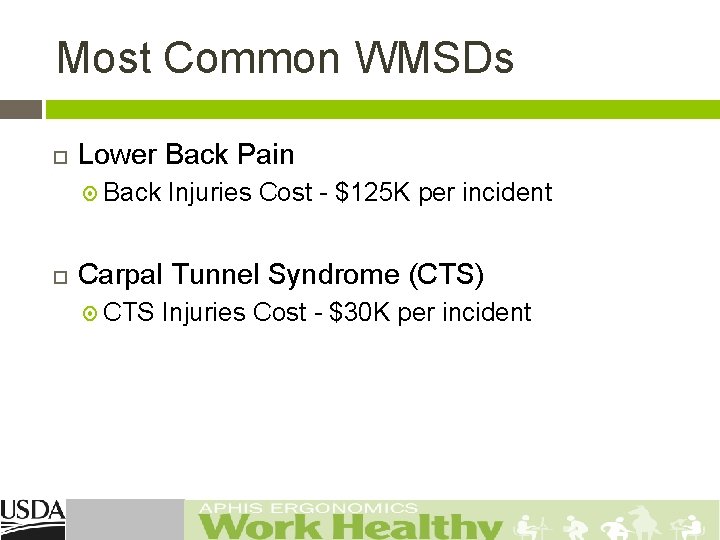 Most Common WMSDs

Lower Back Pain

Back Injuries Cost - \$125K per incident

Carpal Tunnel Syndrome (CTS)

CTS Injuries Cost - \$30K per incident

USDA

APHIS ERGONOMICS

Work Healthy